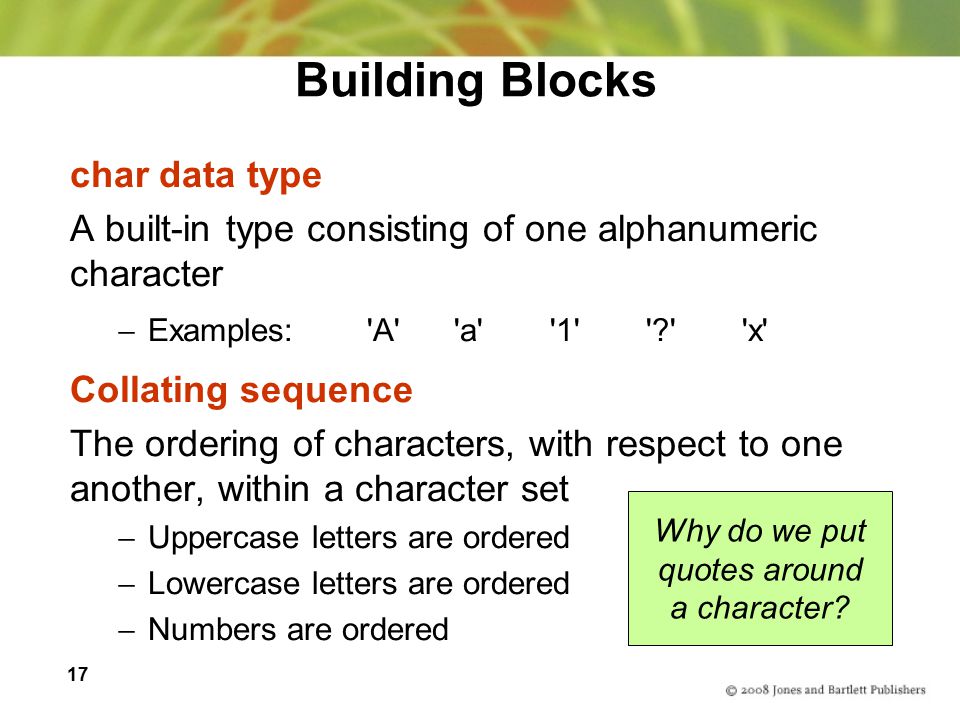 Building Blocks

char data type

A built-in type consisting of one alphanumeric character

– Examples: 'A' 'a' '1' '?' 'x'

Collating sequence

The ordering of characters, with respect to one another, within a character set

– Uppercase letters are ordered
– Lowercase letters are ordered
– Numbers are ordered

Why do we put quotes around a character?

17

© 2008 Jones and Bartlett Publishers